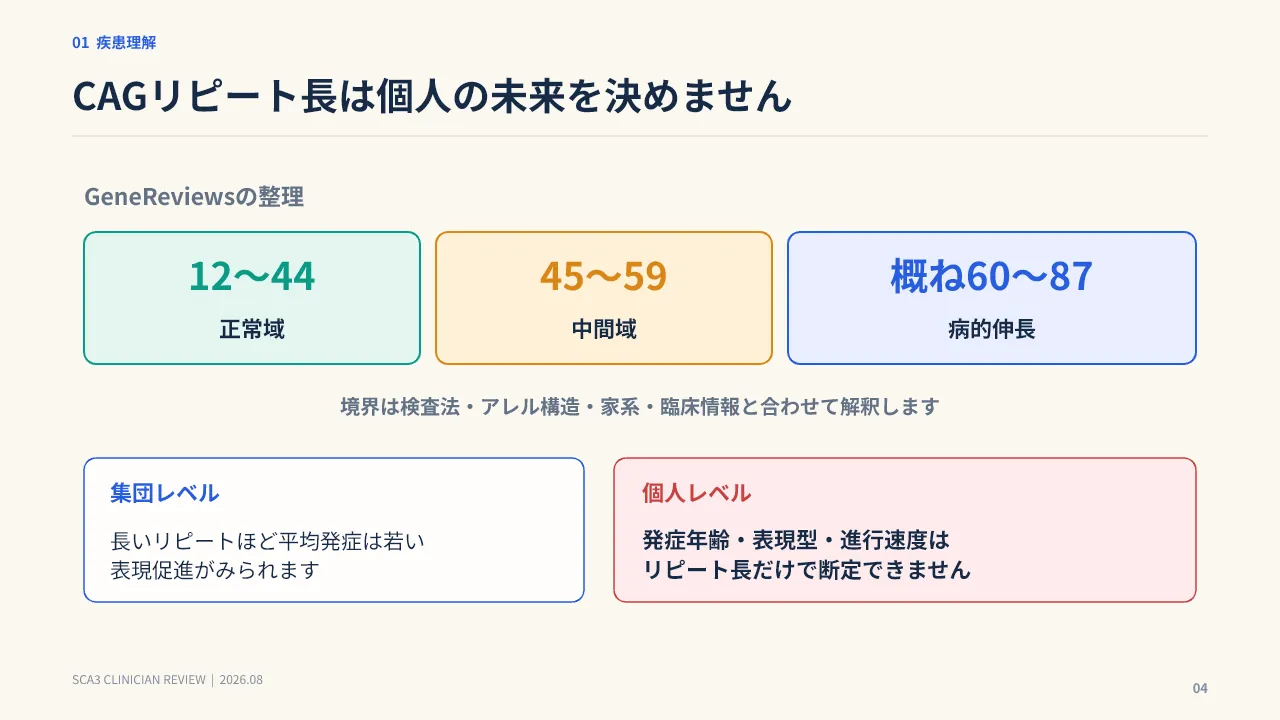 01 疾患理解

CAGリピート長は個人の未来を決めません

GeneReviewsの整理

12〜44
正常域

45〜59
中間域

概ね60〜87
病的伸長

境界は検査法・アレル構造・家系・臨床情報と合わせて解釈します

集団レベル

長いリピートほど平均発症は若い
表現促進がみられます

個人レベル

発症年齢・表現型・進行速度は
リピート長だけで断定できません

SCA3 CLINICIAN REVIEW | 2026.08

04